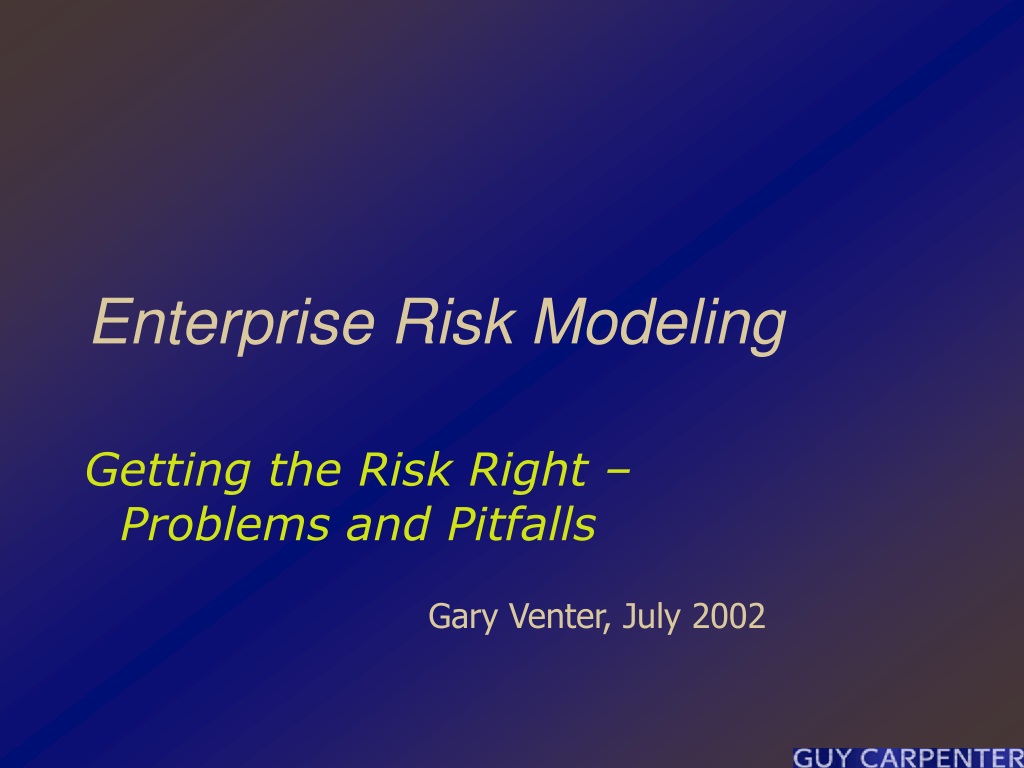 Enterprise Risk Modeling

Getting the Risk Right – Problems and Pitfalls

Gary Venter, July 2002

GUY CARPENTER